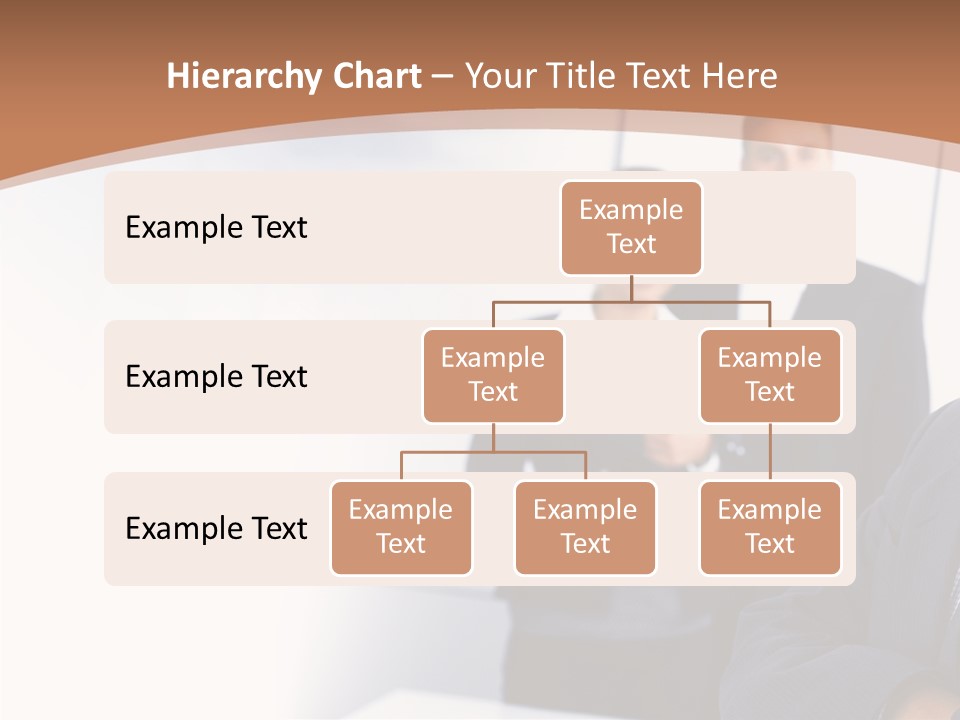 Hierarchy Chart – Your Title Text Here

Example Text

Example Text

Example Text

Example Text

Example Text

Example Text

Example Text

Example Text

Example Text